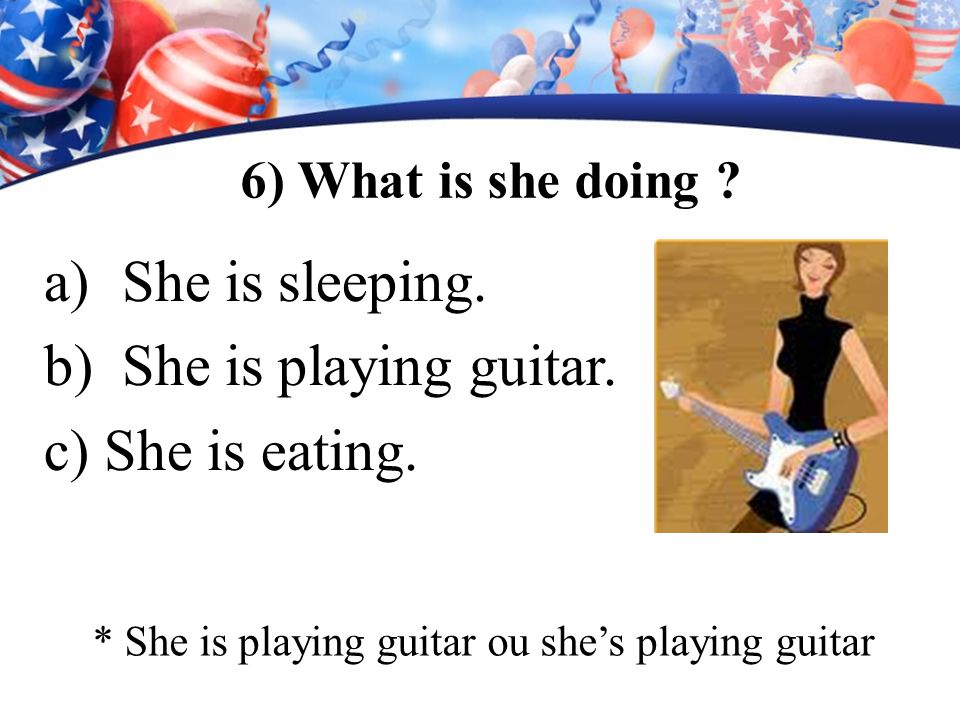 6) What is she doing ?

a) She is sleeping.
b) She is playing guitar.
c) She is eating.

* She is playing guitar ou she’s playing guitar